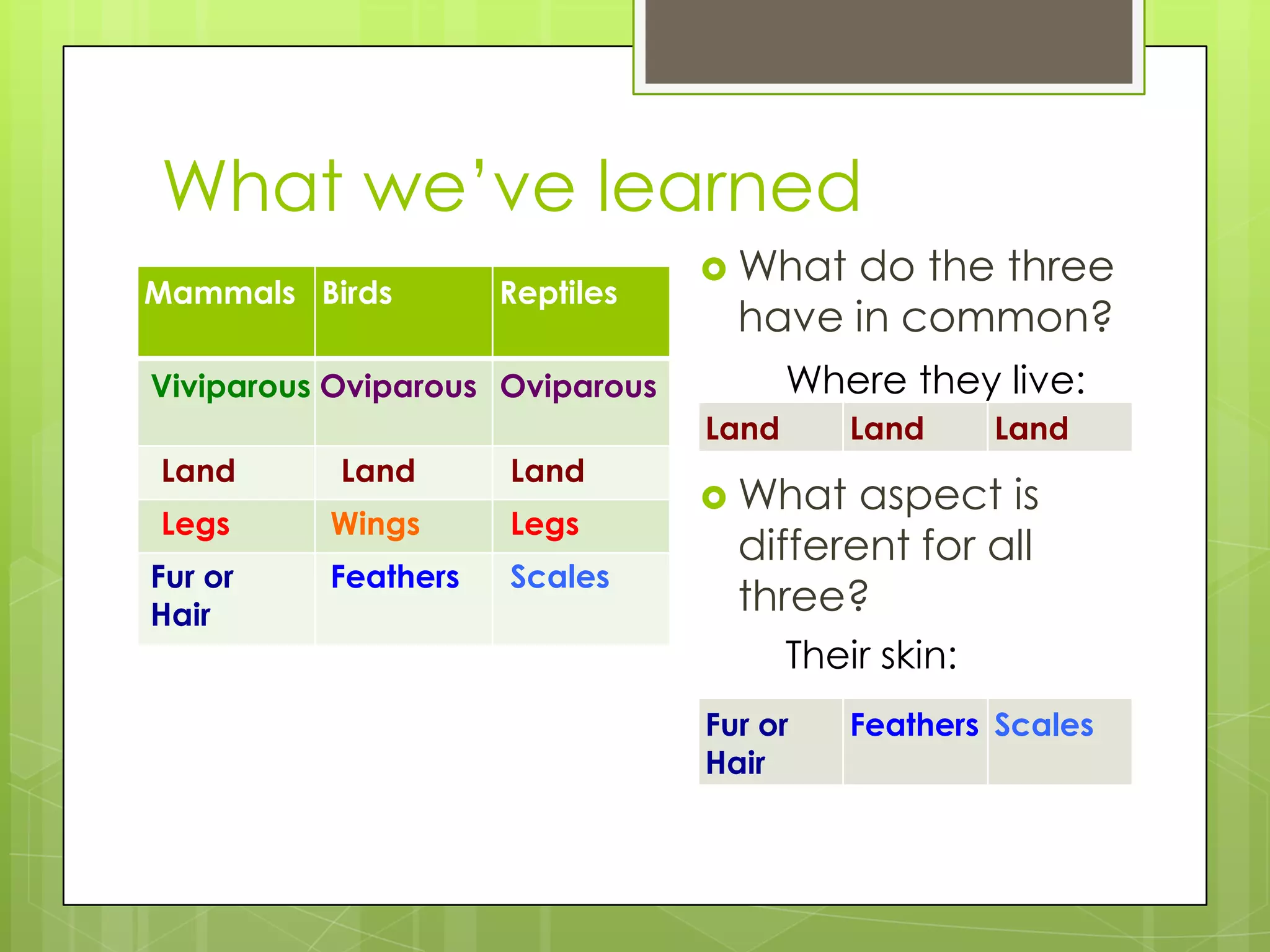 What we've learned

| Mammals | Birds | Reptiles |
|---|---|---|
| Viviparous | Oviparous | Oviparous |
| Land | Land | Land |
| Legs | Wings | Legs |
| Fur or Hair | Feathers | Scales |

What do the three have in common?

Where they live:

| Land | Land | Land |
|---|---|---|

What aspect is different for all three?

Their skin:

| Fur or Hair | Feathers | Scales |
|---|---|---|